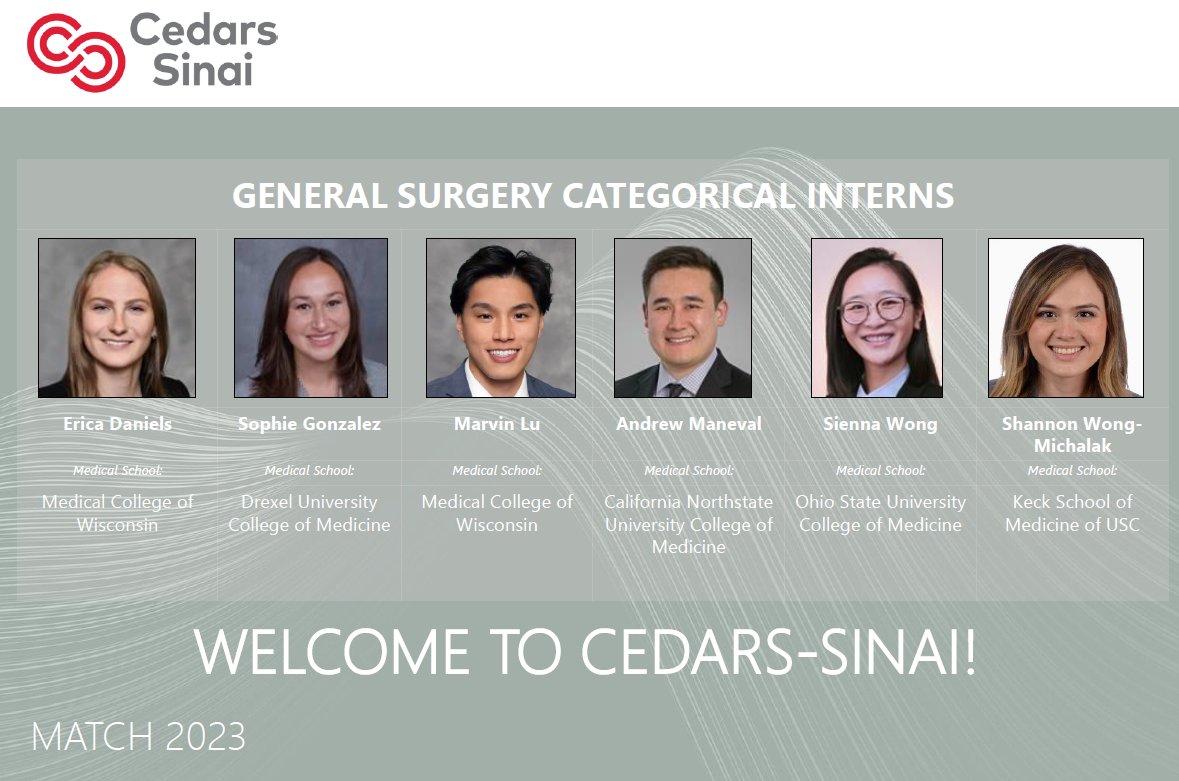 Cedars Sinai

GENERAL SURGERY CATEGORICAL INTERNS

| Erica Daniels | Sophie Gonzalez | Marvin Lu | Andrew Maneval | Sienna Wong | Shannon Wong-Michalak |
|---|---|---|---|---|---|
| Medical School: | Medical School: | Medical School: | Medical School: | Medical School: | Medical School: |
| Medical College of Wisconsin | Drexel University College of Medicine | Medical College of Wisconsin | California Northstate University College of Medicine | Ohio State University College of Medicine | Keck School of Medicine of USC |

WELCOME TO CEDARS-SINAI!

MATCH 2023